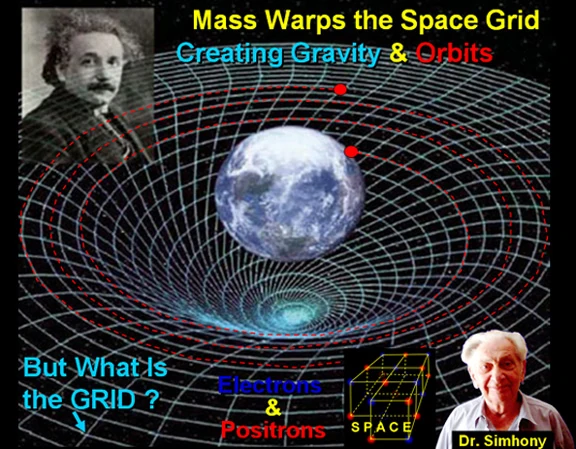 Mass Warps the Space Grid
Creating Gravity & Orbits

But What Is the GRID ?

Electrons
&
Positrons

SPACE

Dr. Simhony